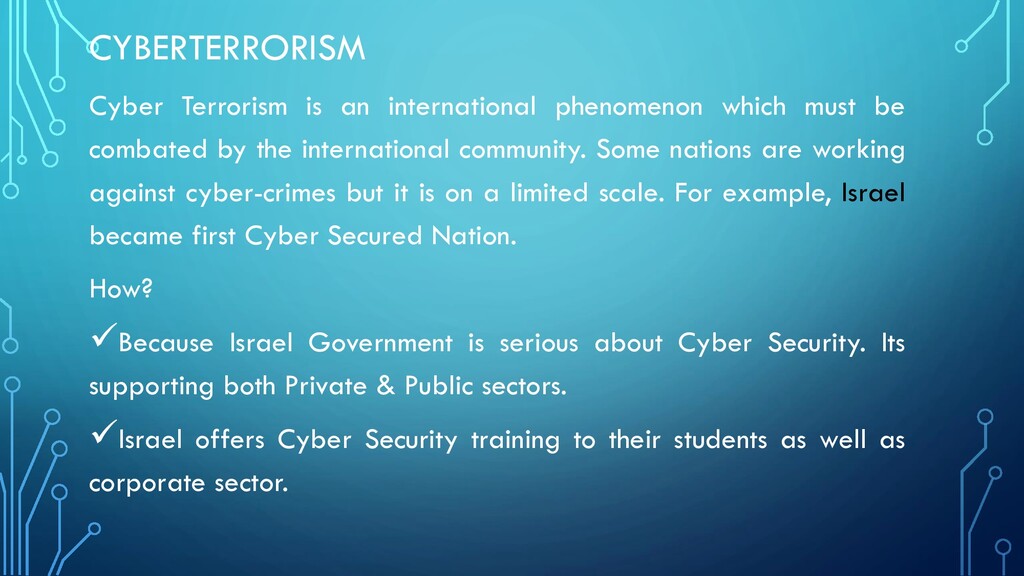 CYBERTERRORISM

Cyber Terrorism is an international phenomenon which must be combated by the international community. Some nations are working against cyber-crimes but it is on a limited scale. For example, Israel became first Cyber Secured Nation.

How?

✓Because Israel Government is serious about Cyber Security. Its supporting both Private & Public sectors.

✓Israel offers Cyber Security training to their students as well as corporate sector.